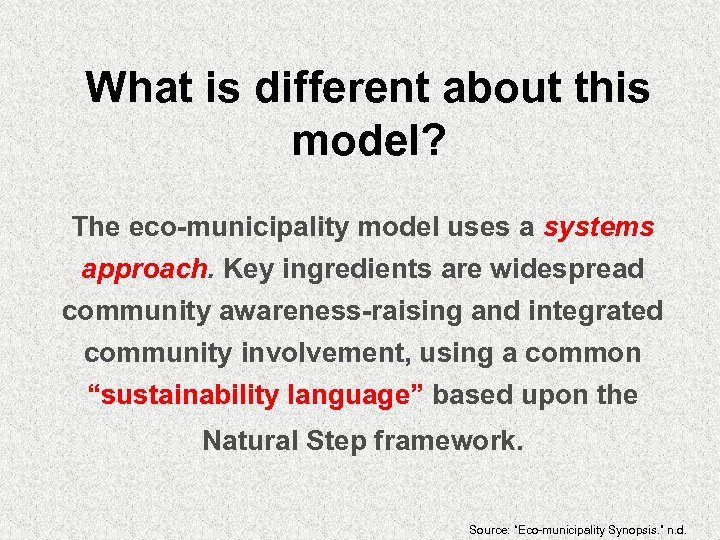 What is different about this model?

The eco-municipality model uses a systems approach. Key ingredients are widespread community awareness-raising and integrated community involvement, using a common "sustainability language" based upon the Natural Step framework.

Source: "Eco-municipality Synopsis." n.d.